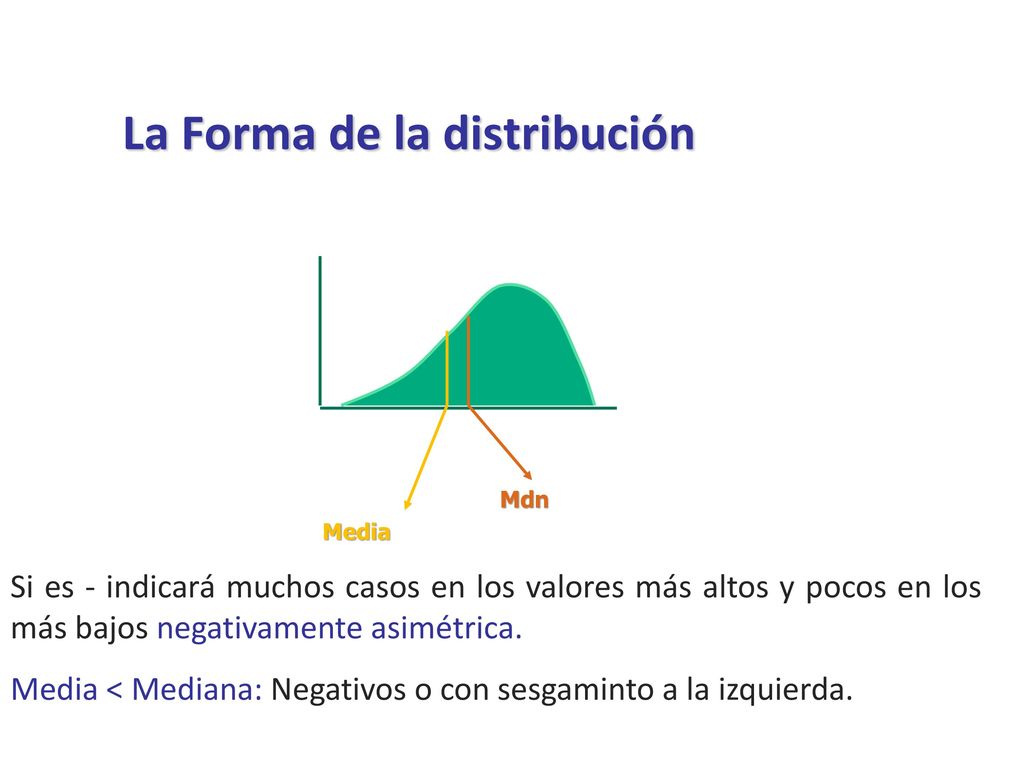 La Forma de la distribución

Mdn

Media

Si es - indicará muchos casos en los valores más altos y pocos en los más bajos negativamente asimétrica.

Media < Mediana: Negativos o con sesgaminto a la izquierda.